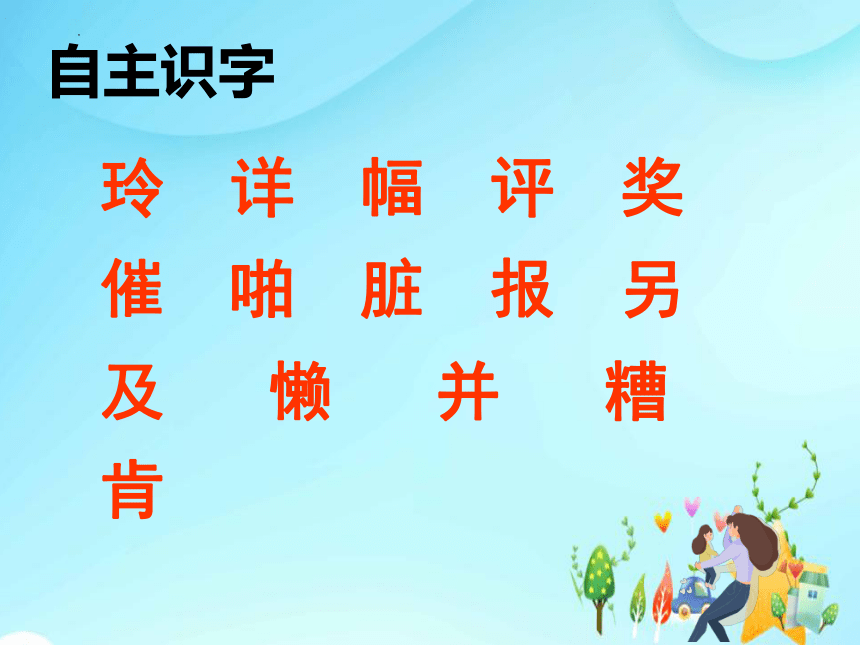 自主识字

玲 详 幅 评 奖

催 啪 脏 报 另

及 懒 并 糟

肯